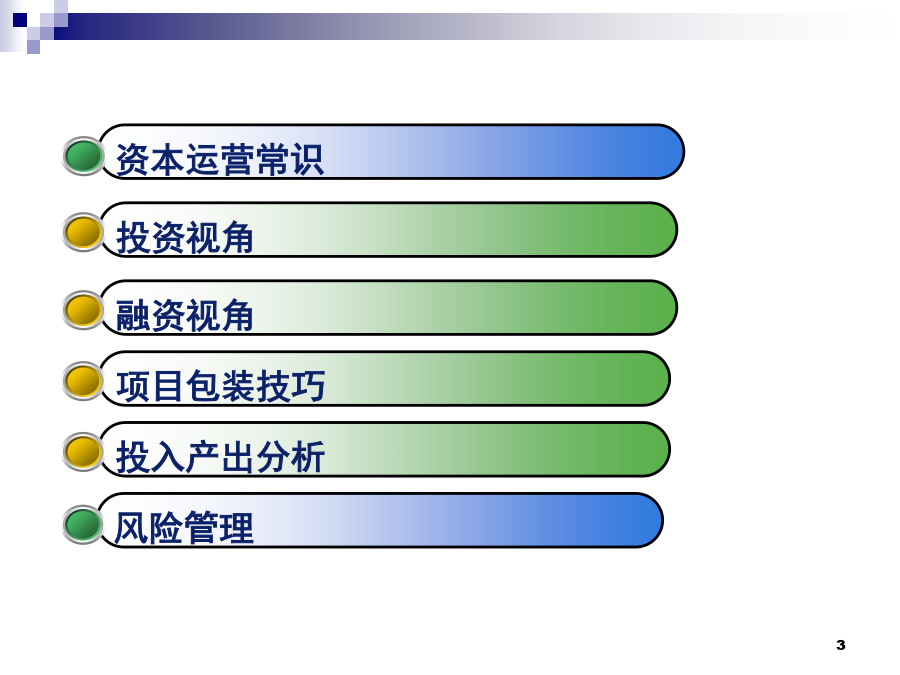 资本运营常识

投资视角

融资视角

项目包装技巧

投入产出分析

风险管理

3